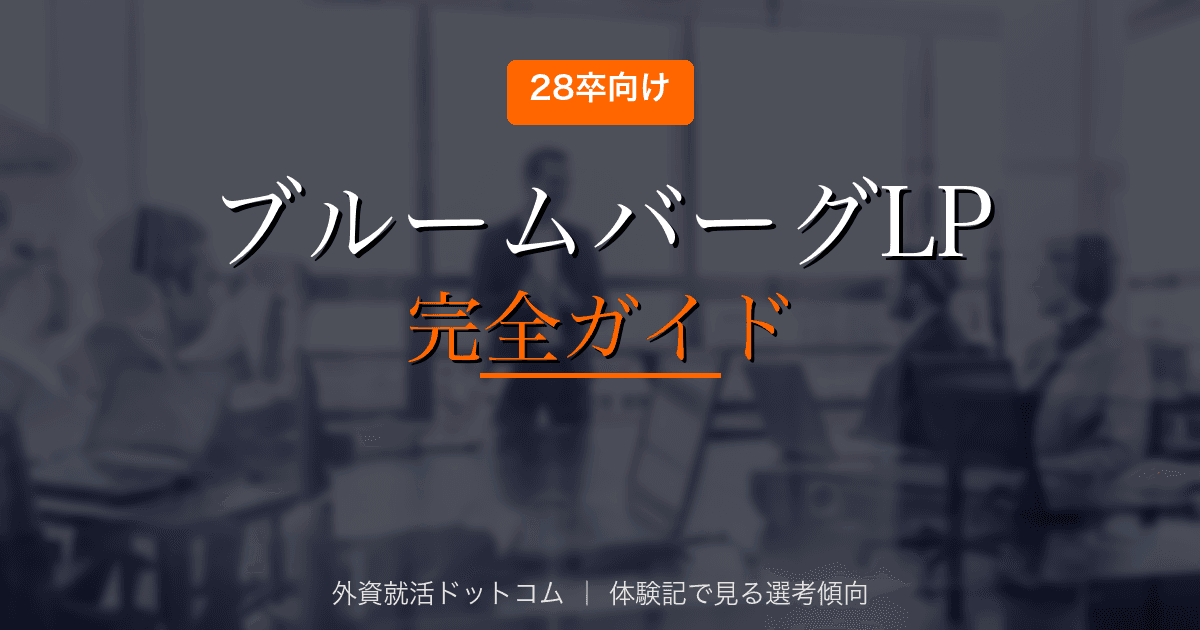 28卒向け

ブルームバーグLP
完全ガイド

外資就活ドットコム ｜ 体験記で見る選考傾向